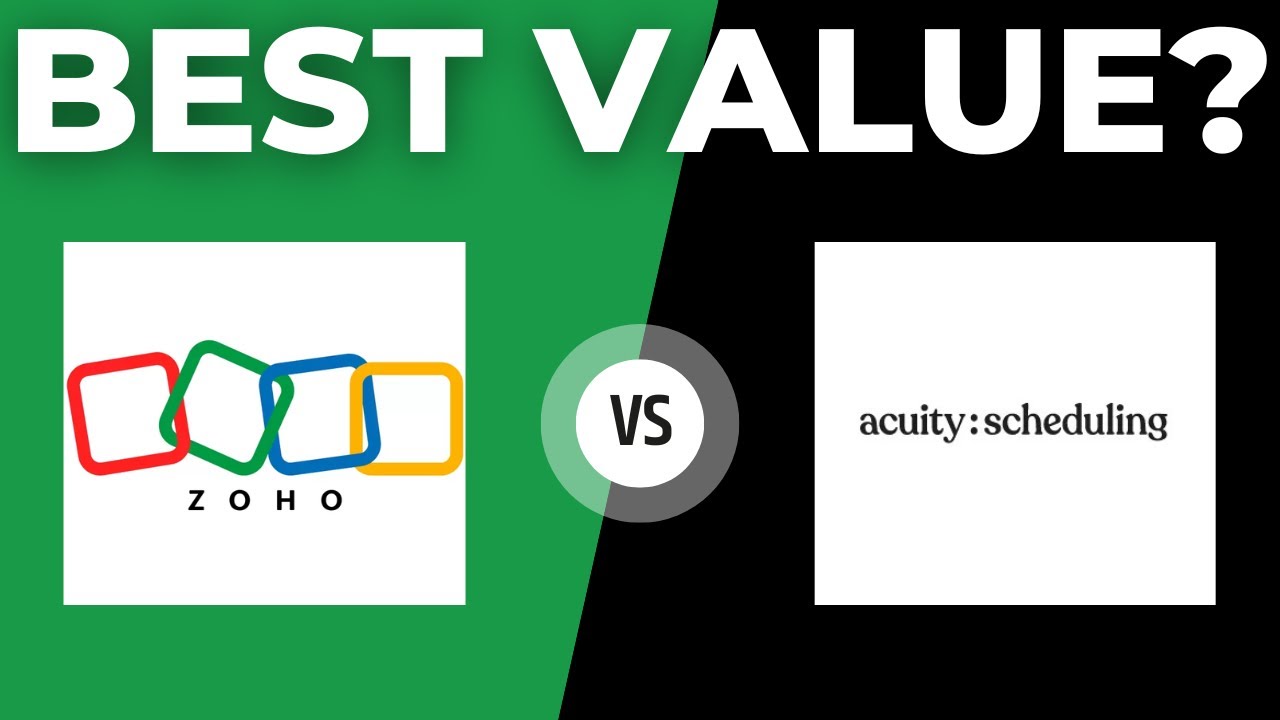 BEST VALUE?

ZOHO

VS

acuity:scheduling